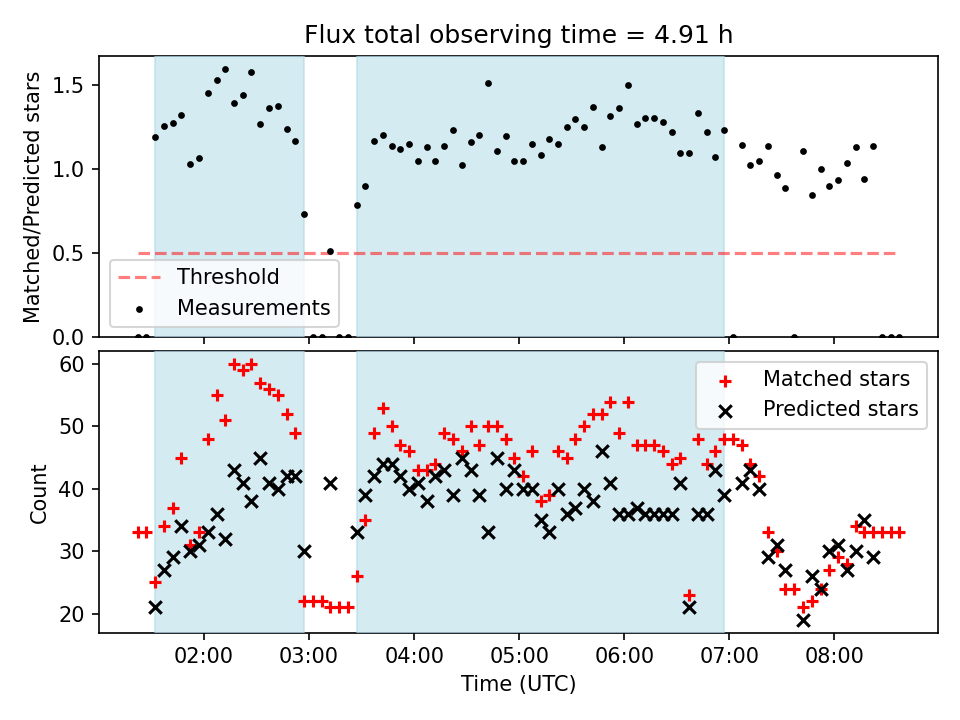 Flux total observing time = 4.91 h

Matched/Predicted stars

1.5
1.0
0.5
0.0

Threshold
Measurements

Count

60
50
40
30
20

Matched stars
Predicted stars

02:00
03:00
04:00
05:00
06:00
07:00
08:00

Time (UTC)